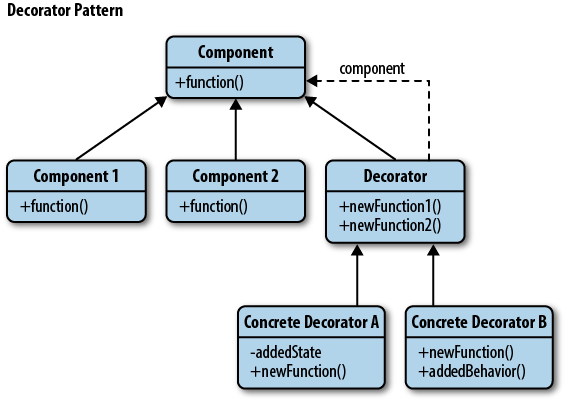 Decorator Pattern

Component
+function()

component

Component 1
+function()

Component 2
+function()

Decorator
+newFunction1()
+newFunction2()

Concrete Decorator A
-addedState
+newFunction()

Concrete Decorator B
+newFunction()
+addedBehavior()